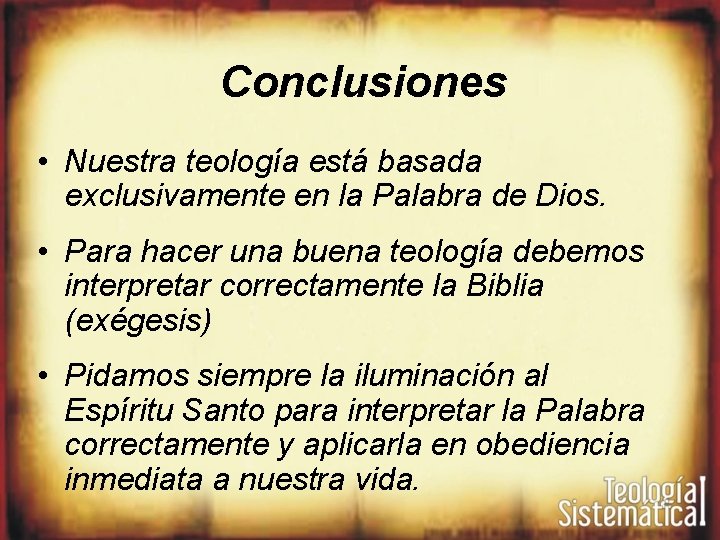 Conclusiones

• Nuestra teología está basada exclusivamente en la Palabra de Dios.

• Para hacer una buena teología debemos interpretar correctamente la Biblia (exégesis)

• Pidamos siempre la iluminación al Espíritu Santo para interpretar la Palabra correctamente y aplicarla en obediencia inmediata a nuestra vida.

Teología Sistemática